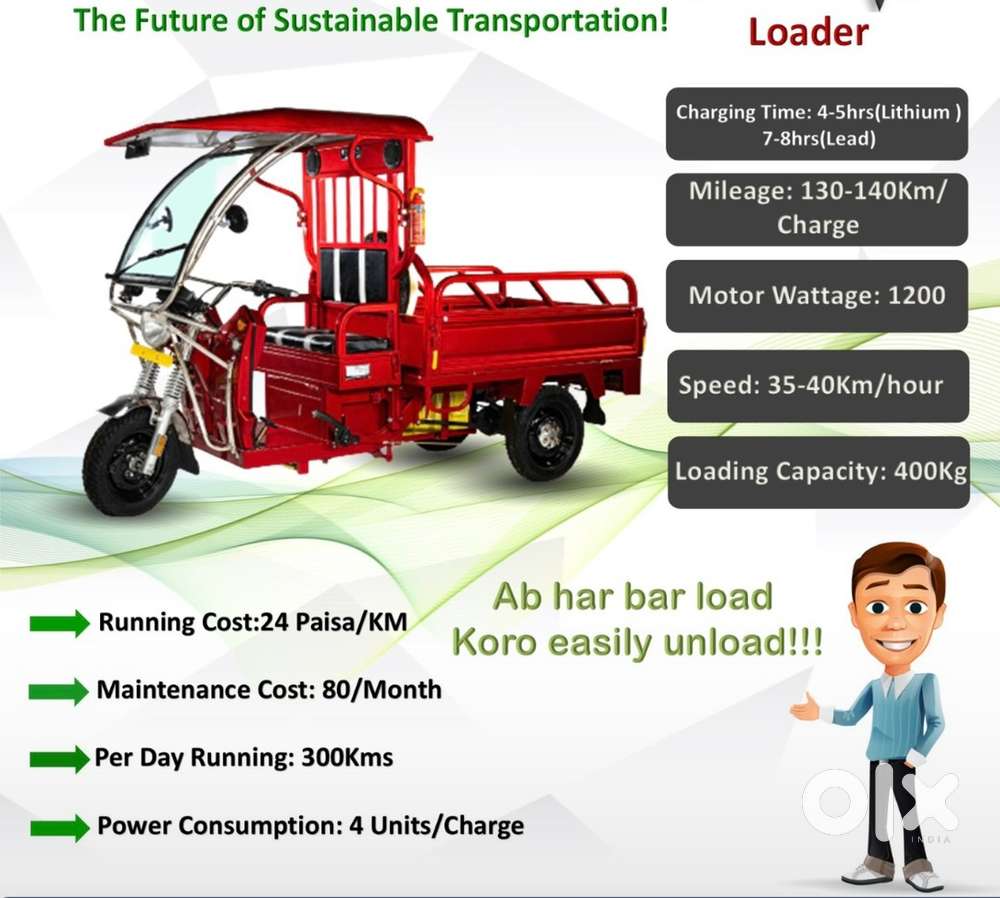 The Future of Sustainable Transportation!

Loader

Charging Time: 4-5hrs(Lithium ) 7-8hrs(Lead)

Mileage: 130-140Km/ Charge

Motor Wattage: 1200

Speed: 35-40Km/hour

Loading Capacity: 400Kg

Ab har bar load Koro easily unload!!!

Running Cost:24 Paisa/KM

Maintenance Cost: 80/Month

Per Day Running: 300Kms

Power Consumption: 4 Units/Charge

OLX INDIA